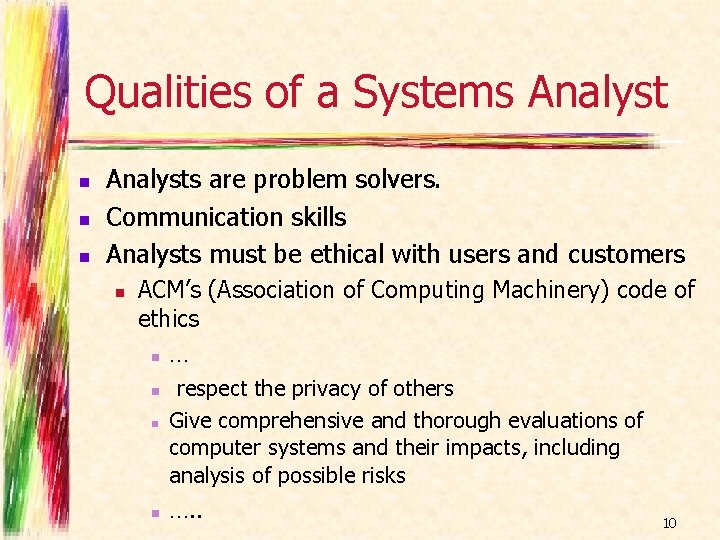 Qualities of a Systems Analyst

- Analysts are problem solvers.
- Communication skills
- Analysts must be ethical with users and customers
  - ACM's (Association of Computing Machinery) code of ethics
    - …
    - respect the privacy of others
    - Give comprehensive and thorough evaluations of computer systems and their impacts, including analysis of possible risks
    - …..

10